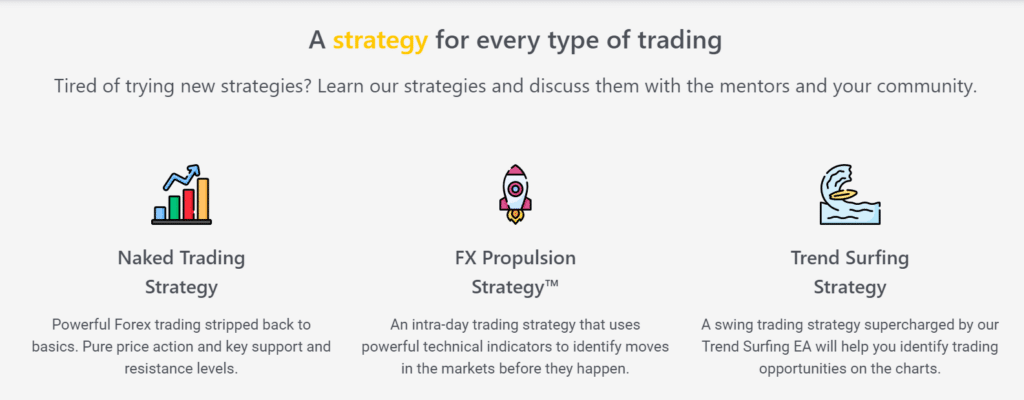 A strategy for every type of trading

Tired of trying new strategies? Learn our strategies and discuss them with the mentors and your community.

Naked Trading Strategy

Powerful Forex trading stripped back to basics. Pure price action and key support and resistance levels.

FX Propulsion Strategy™

An intra-day trading strategy that uses powerful technical indicators to identify moves in the markets before they happen.

Trend Surfing Strategy

A swing trading strategy supercharged by our Trend Surfing EA will help you identify trading opportunities on the charts.